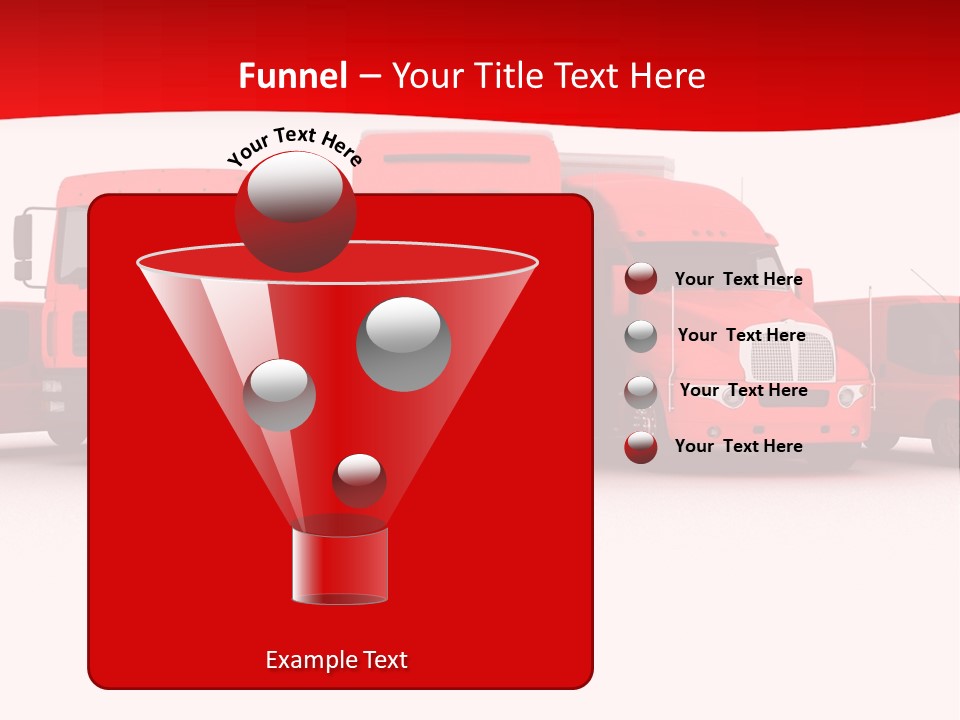 Funnel – Your Title Text Here

Your Text Here

Your Text Here

Your Text Here

Your Text Here

Your Text Here

Example Text